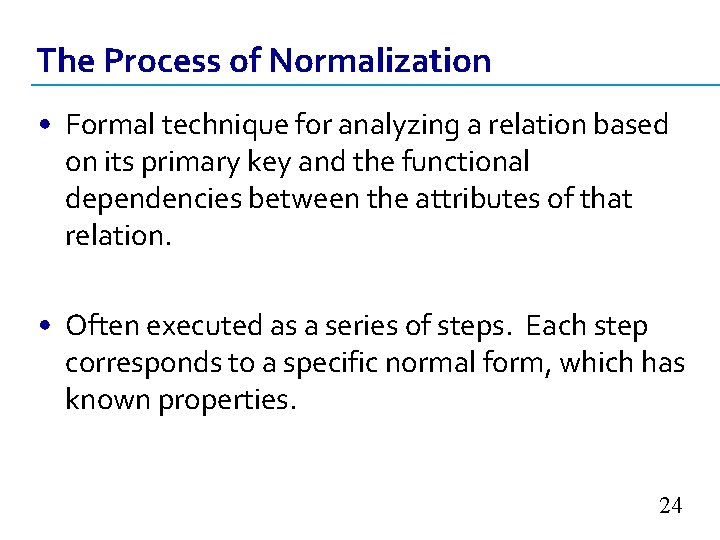 The Process of Normalization

• Formal technique for analyzing a relation based on its primary key and the functional dependencies between the attributes of that relation.

• Often executed as a series of steps. Each step corresponds to a specific normal form, which has known properties.

24